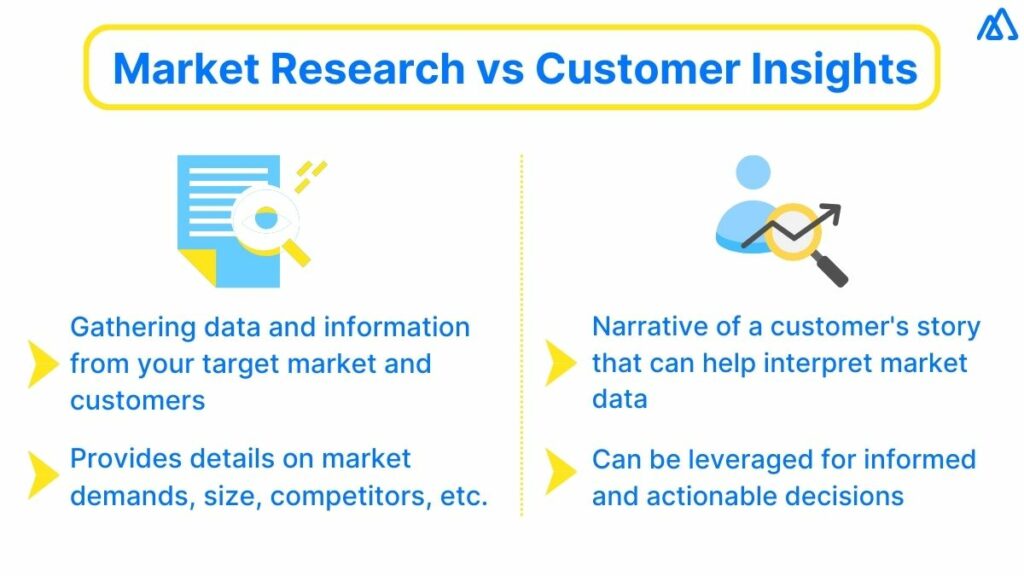 Market Research vs Customer Insights

Gathering data and information from your target market and customers

Provides details on market demands, size, competitors, etc.

Narrative of a customer's story that can help interpret market data

Can be leveraged for informed and actionable decisions